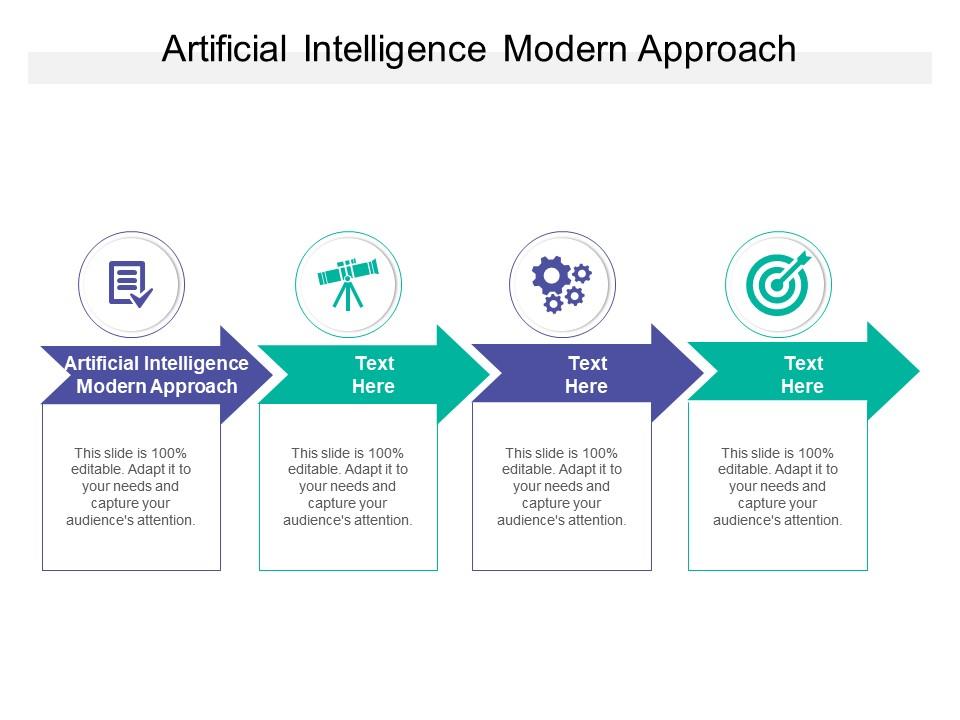 Artificial Intelligence Modern Approach

Artificial Intelligence Modern Approach

This slide is 100% editable. Adapt it to your needs and capture your audience's attention.

Text Here

This slide is 100% editable. Adapt it to your needs and capture your audience's attention.

Text Here

This slide is 100% editable. Adapt it to your needs and capture your audience's attention.

Text Here

This slide is 100% editable. Adapt it to your needs and capture your audience's attention.